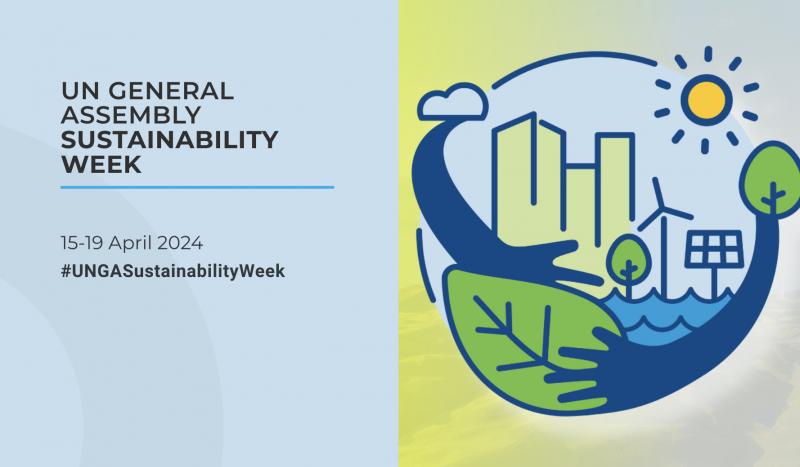 UN GENERAL ASSEMBLY SUSTAINABILITY WEEK

15-19 April 2024

#UNGASustainabilityWeek